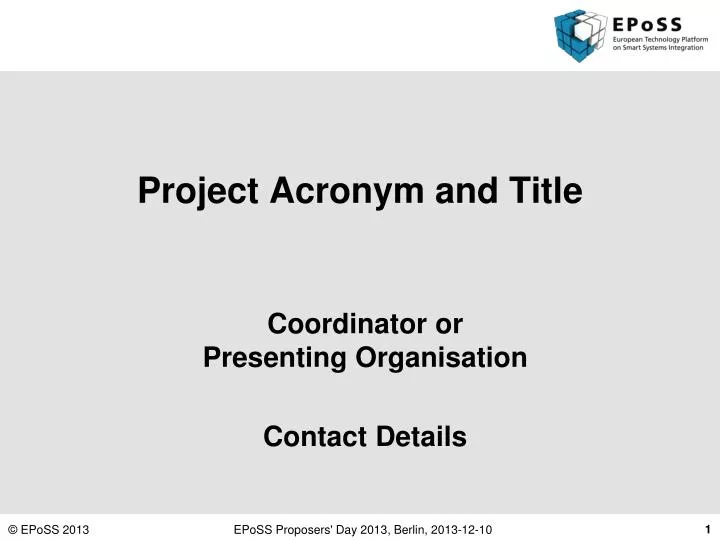 EPoSS
European Technology Platform on Smart Systems Integration

Project Acronym and Title

Coordinator or
Presenting Organisation

Contact Details

© EPoSS 2013

EPoSS Proposers' Day 2013, Berlin, 2013-12-10

1